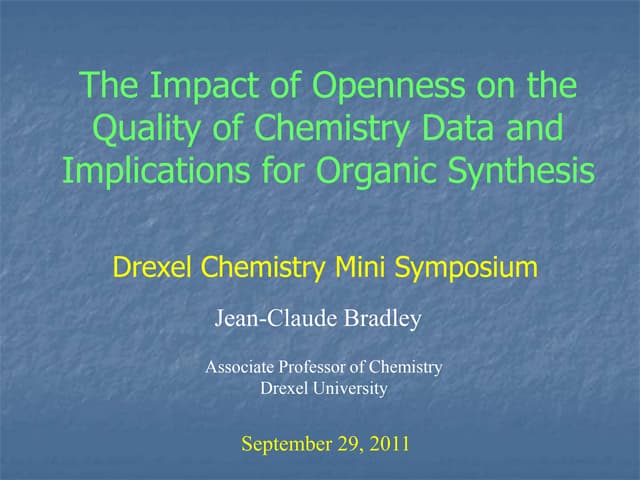 The Impact of Openness on the Quality of Chemistry Data and Implications for Organic Synthesis

Drexel Chemistry Mini Symposium

Jean-Claude Bradley

Associate Professor of Chemistry
Drexel University

September 29, 2011